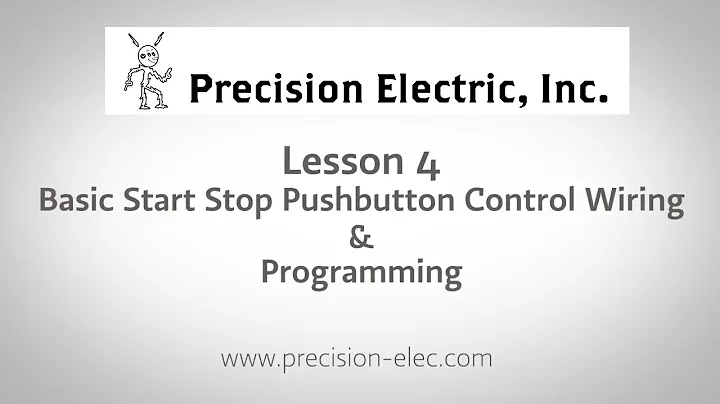 Precision Electric, Inc.

Lesson 4
Basic Start Stop Pushbutton Control Wiring
&
Programming

www.precision-elec.com